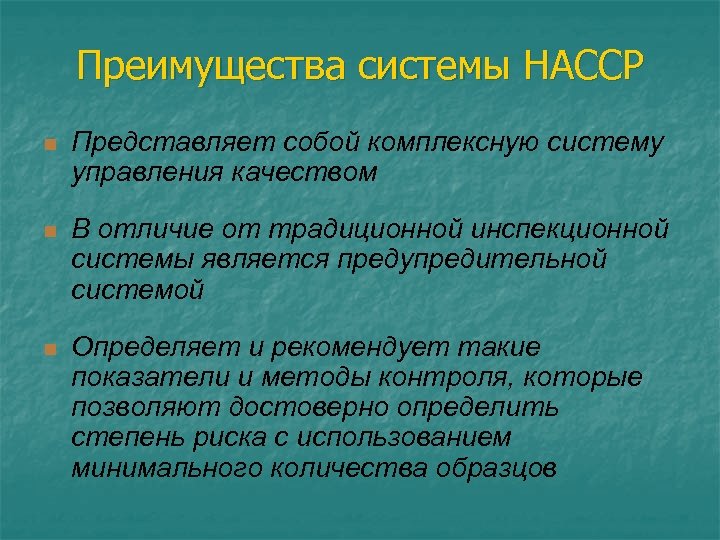 Преимущества системы НАССР

Представляет собой комплексную систему управления качеством

В отличие от традиционной инспекционной системы является предупредительной системой

Определяет и рекомендует такие показатели и методы контроля, которые позволяют достоверно определить степень риска с использованием минимального количества образцов